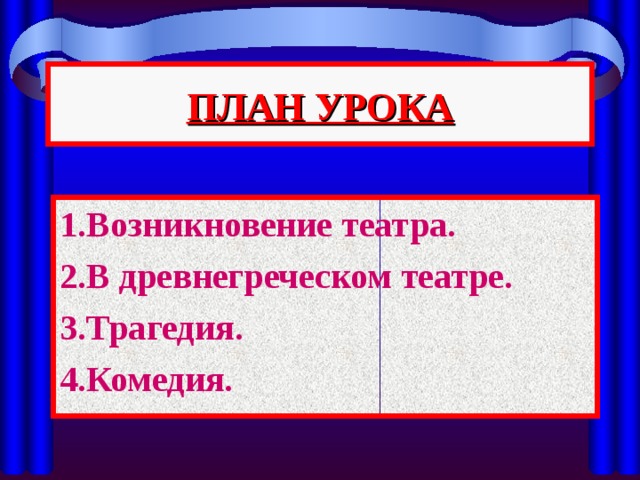 ПЛАН УРОКА

1.Возникновение театра.
2.В древнегреческом театре.
3.Трагедия.
4.Комедия.